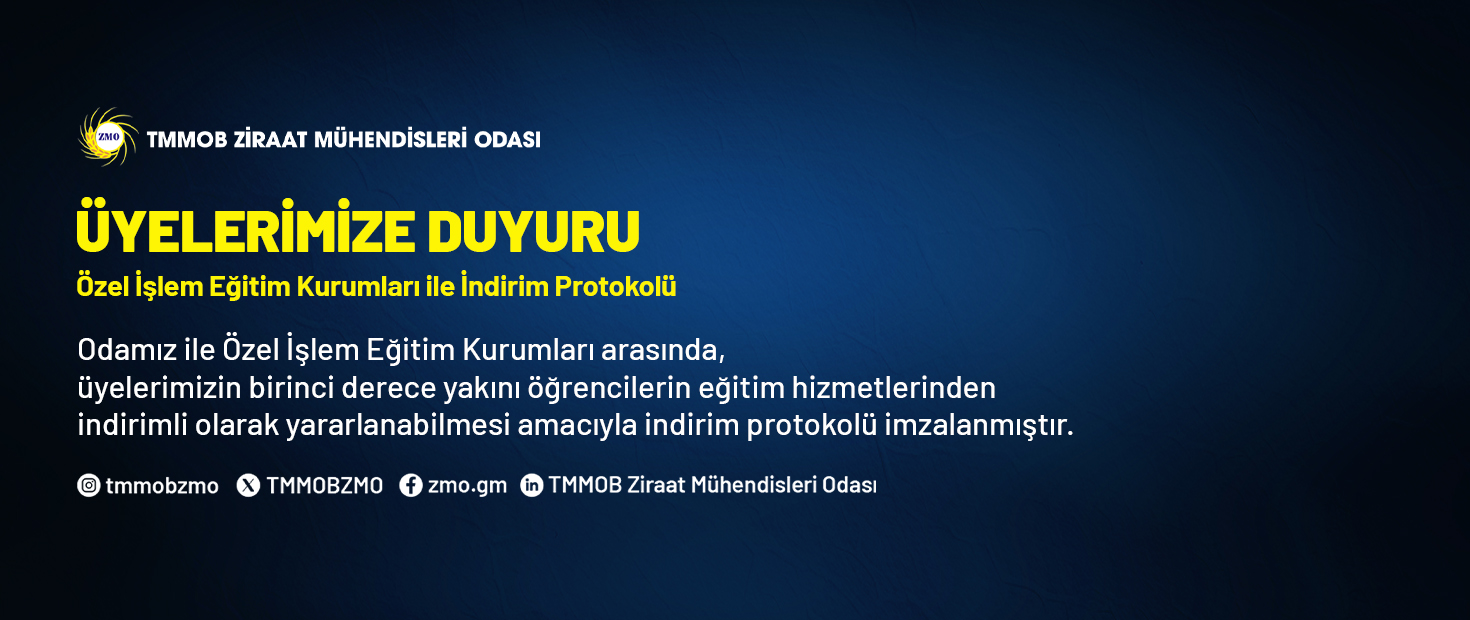 ZMO TMMOB ZİRAAT MÜHENDİSLERİ ODASI

ÜYELERİMİZE DUYURU

Özel İşlem Eğitim Kurumları ile İndirim Protokolü

Odamız ile Özel İşlem Eğitim Kurumları arasında, üyelerimizin birinci derece yakını öğrencilerin eğitim hizmetlerinden indirimli olarak yararlanabilmesi amacıyla indirim protokolü imzalanmıştır.

tmmobzmo TMMOBZMO zmo.gm TMMOB Ziraat Mühendisleri Odası